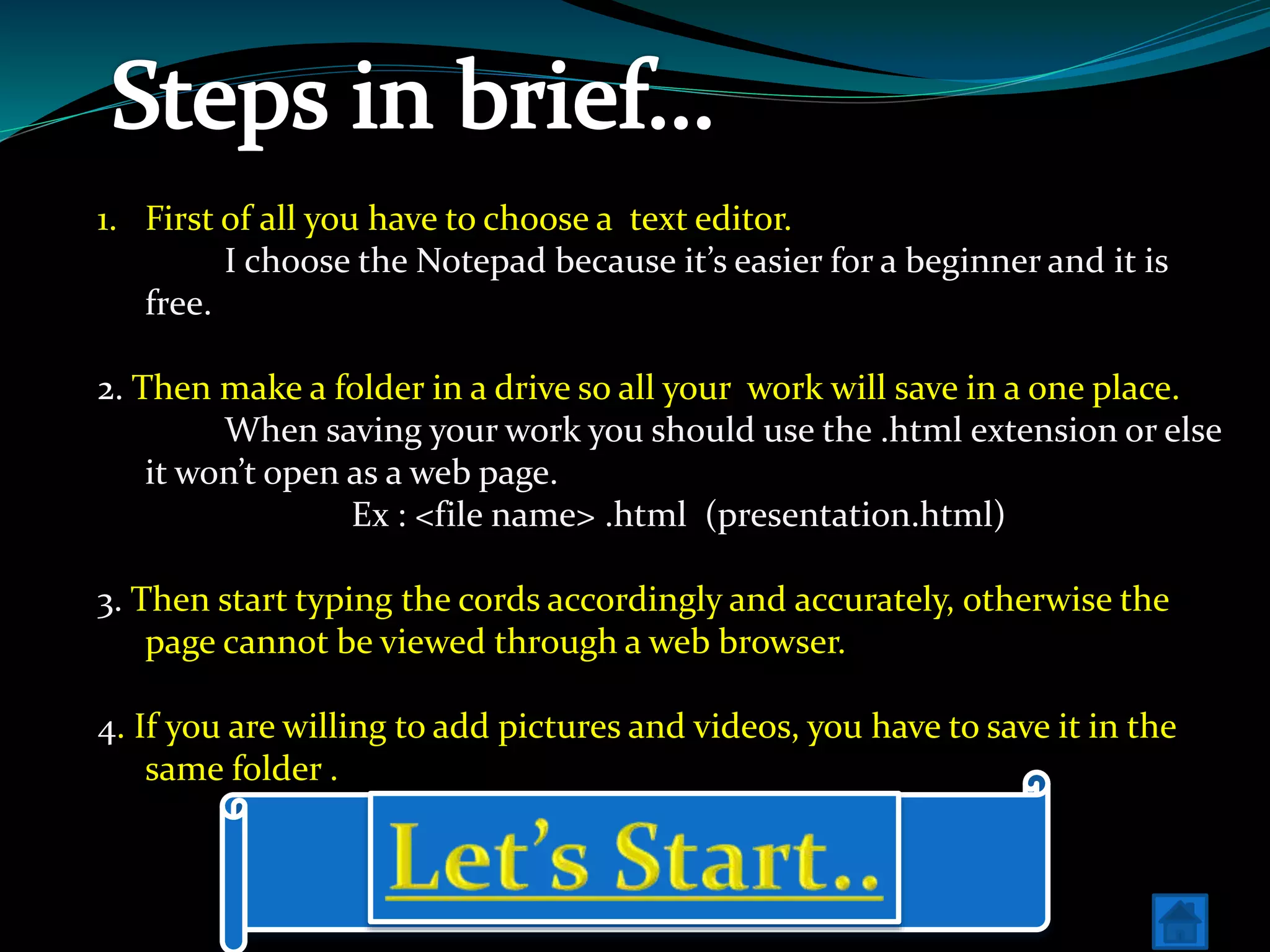 Steps in brief...

1. First of all you have to choose a text editor.
I choose the Notepad because it's easier for a beginner and it is free.

2. Then make a folder in a drive so all your work will save in a one place.
When saving your work you should use the .html extension or else it won't open as a web page.
Ex : <file name> .html (presentation.html)

3. Then start typing the cords accordingly and accurately, otherwise the page cannot be viewed through a web browser.

4. If you are willing to add pictures and videos, you have to save it in the same folder .

Let's Start..